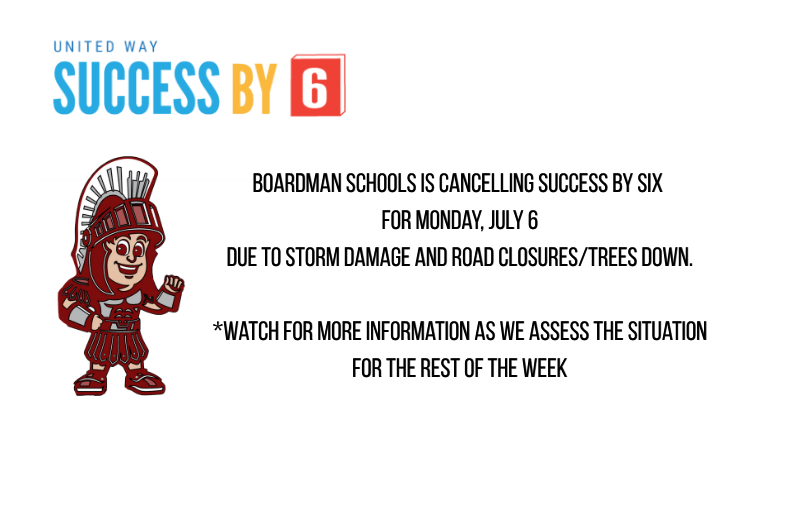 UNITED WAY
SUCCESS BY 6

BOARDMAN SCHOOLS IS CANCELLING SUCCESS BY SIX
FOR MONDAY, JULY 6
DUE TO STORM DAMAGE AND ROAD CLOSURES/TREES DOWN.

*WATCH FOR MORE INFORMATION AS WE ASSESS THE SITUATION
FOR THE REST OF THE WEEK